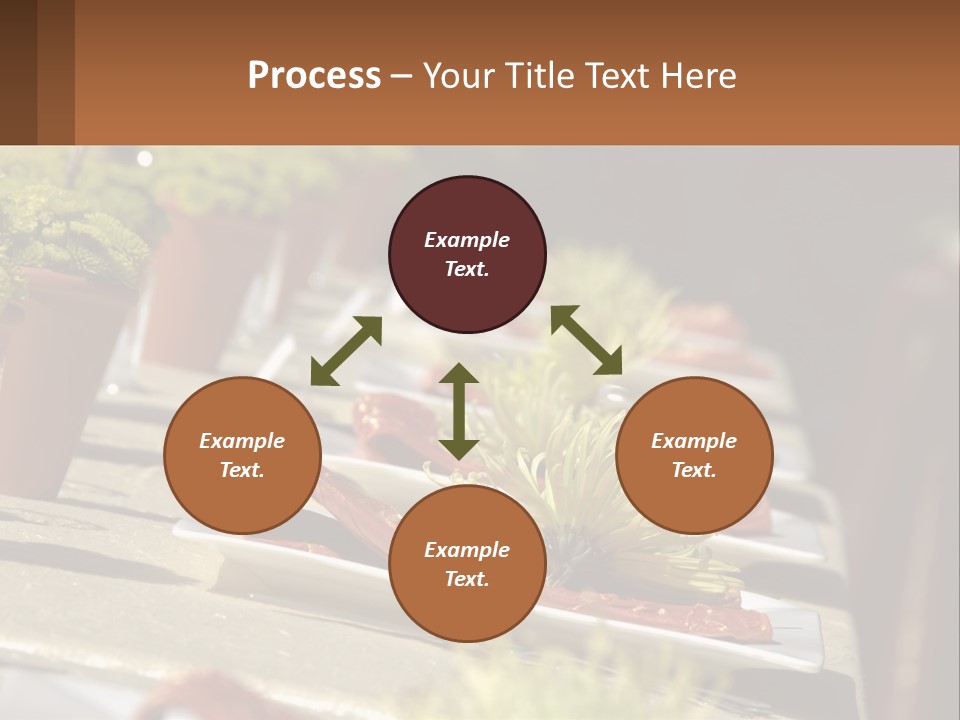 Process – Your Title Text Here

Example Text.

Example Text.

Example Text.

Example Text.